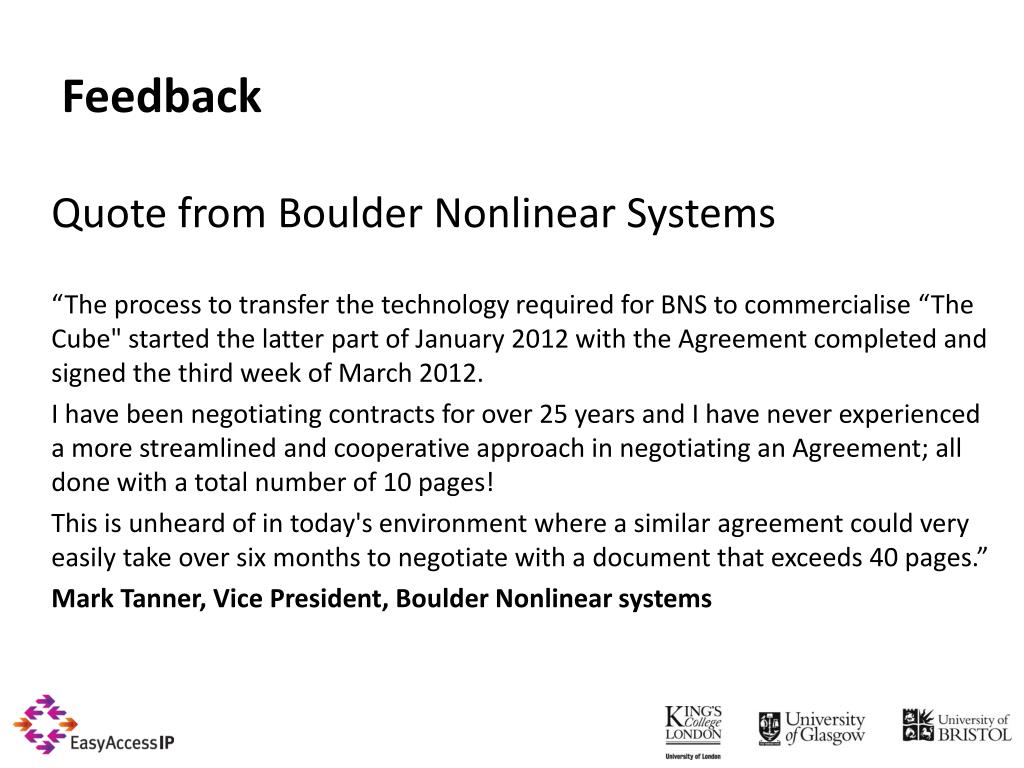 Feedback

Quote from Boulder Nonlinear Systems

“The process to transfer the technology required for BNS to commercialise “The Cube" started the latter part of January 2012 with the Agreement completed and signed the third week of March 2012.

I have been negotiating contracts for over 25 years and I have never experienced a more streamlined and cooperative approach in negotiating an Agreement; all done with a total number of 10 pages!

This is unheard of in today's environment where a similar agreement could very easily take over six months to negotiate with a document that exceeds 40 pages.”

Mark Tanner, Vice President, Boulder Nonlinear systems

EasyAccessIP

KING'S College LONDON University of London

University of Glasgow

University of BRISTOL